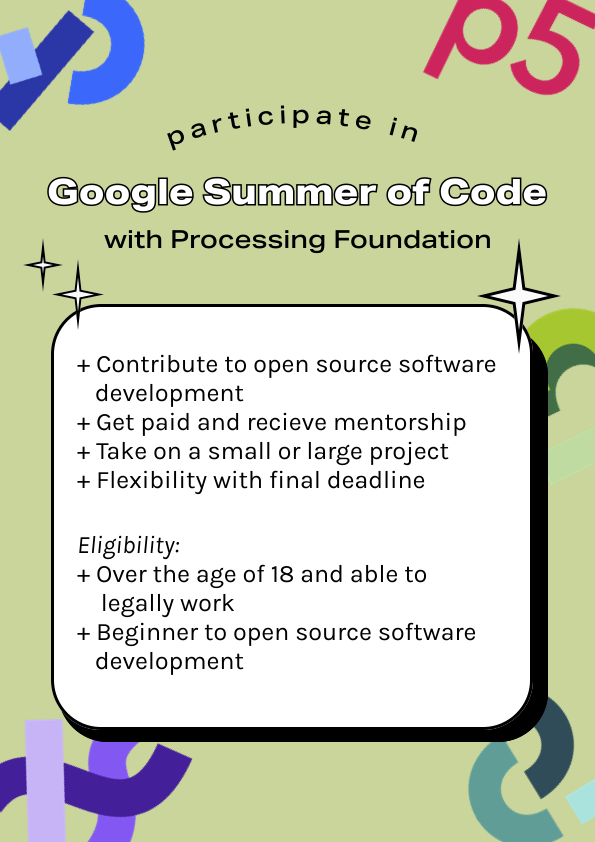 p5

participate in

Google Summer of Code

with Processing Foundation

+ Contribute to open source software development
+ Get paid and recieve mentorship
+ Take on a small or large project
+ Flexibility with final deadline

Eligibility:
+ Over the age of 18 and able to legally work
+ Beginner to open source software development